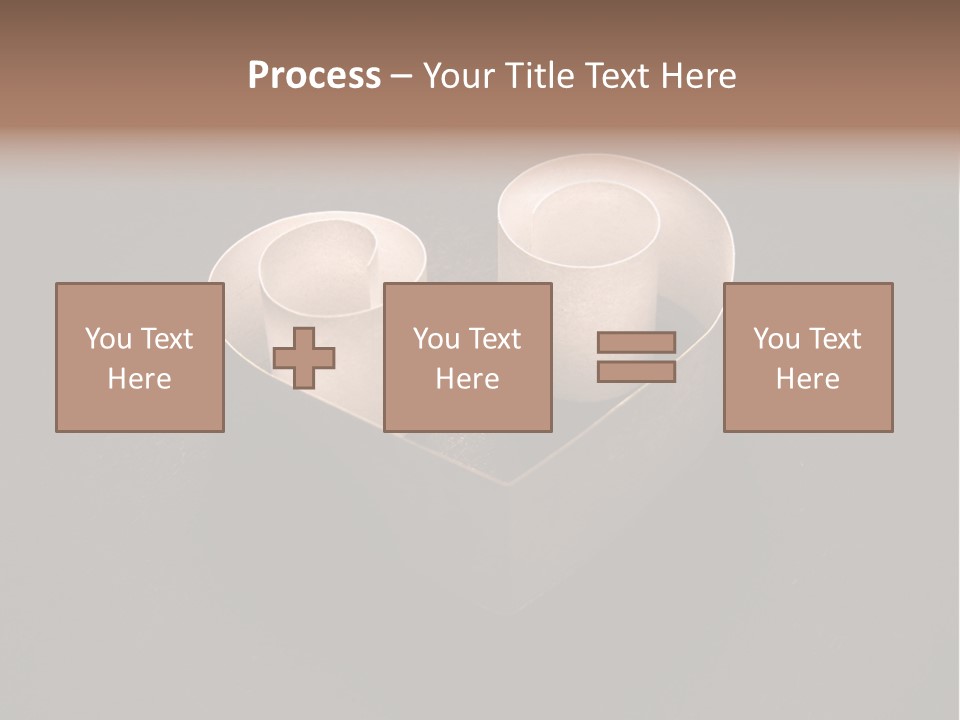 Process – Your Title Text Here

You Text Here

You Text Here

You Text Here